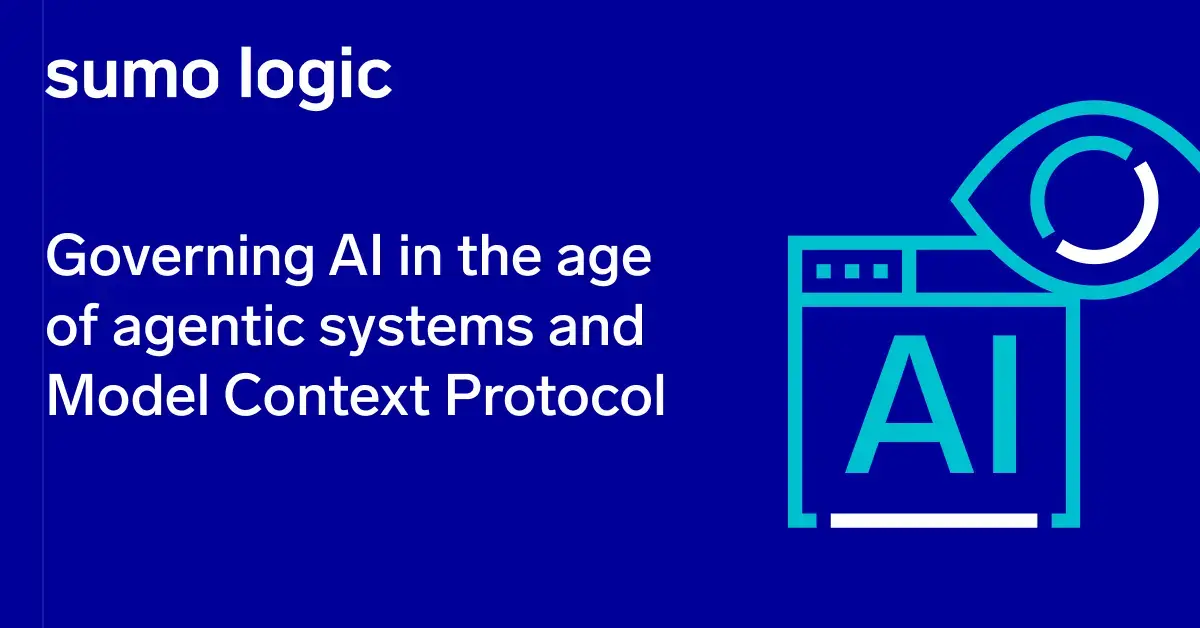 sumo logic

Governing AI in the age of agentic systems and Model Context Protocol

AI